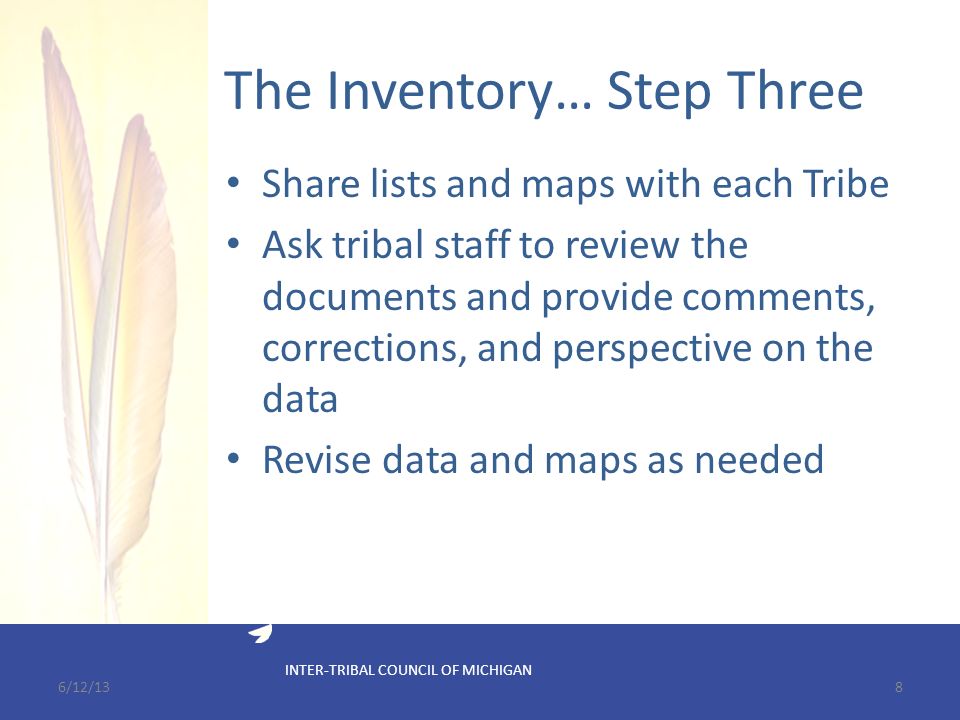 The Inventory… Step Three

• Share lists and maps with each Tribe
• Ask tribal staff to review the documents and provide comments, corrections, and perspective on the data
• Revise data and maps as needed

INTER-TRIBAL COUNCIL OF MICHIGAN

6/12/13

8